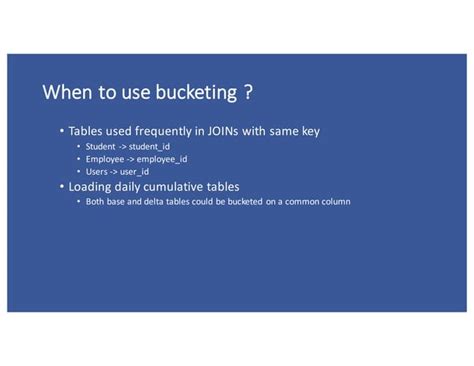 When to use bucketing ?

• Tables used frequently in JOINs with same key
  • Student -> student_id
  • Employee -> employee_id
  • Users -> user_id
• Loading daily cumulative tables
  • Both base and delta tables could be bucketed on a common column